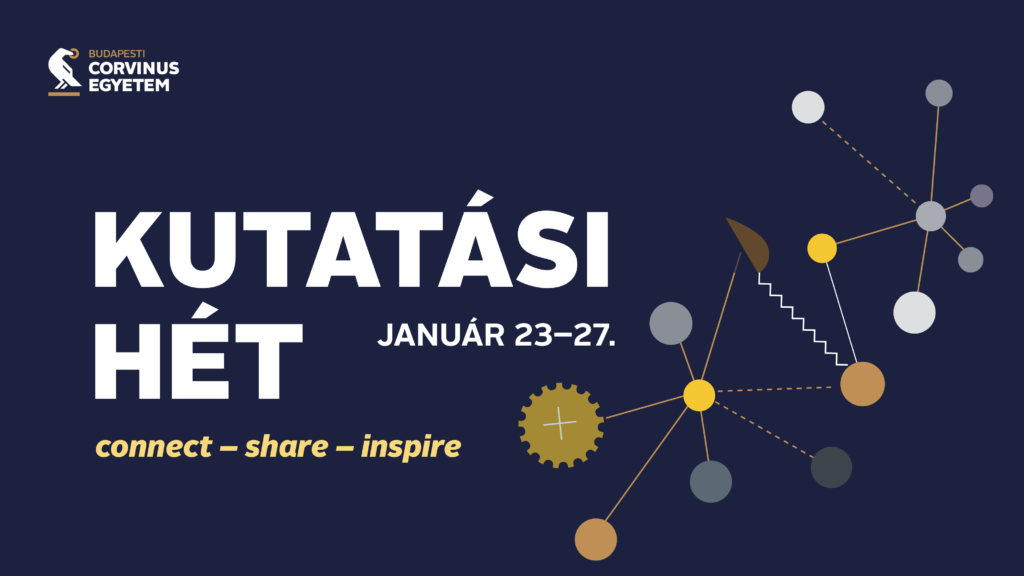 BUDAPESTI
CORVINUS
EGYETEM

KUTATÁSI
HÉT

JANUÁR 23–27.

connect – share – inspire